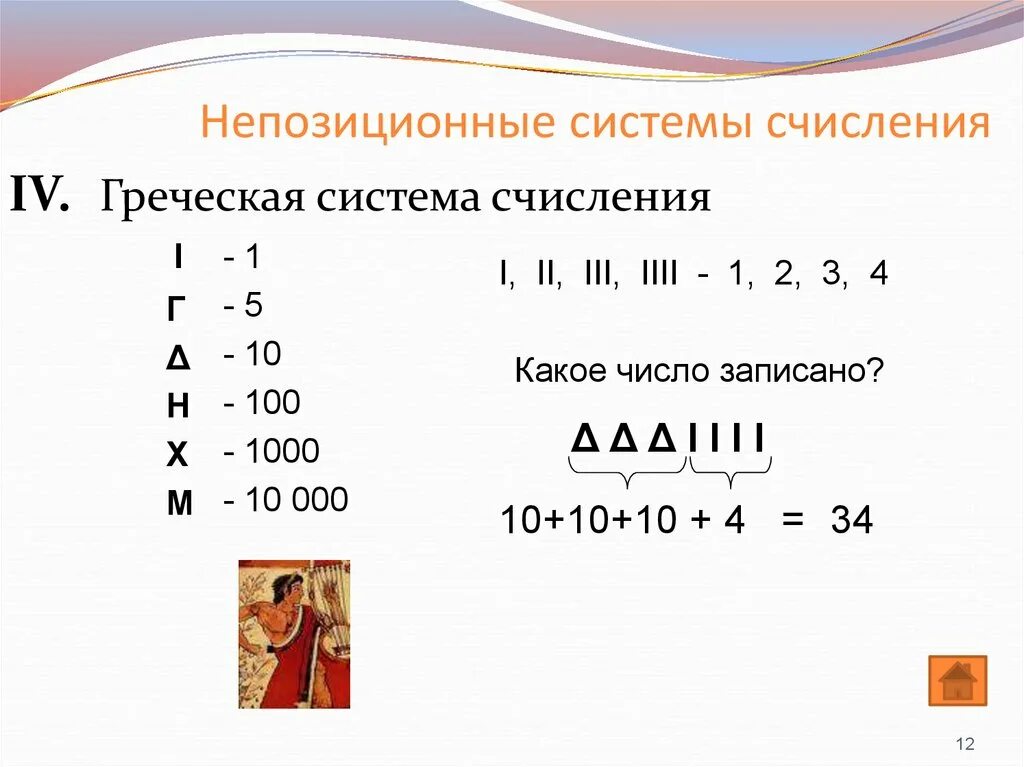 Непозиционные системы счисления

IV. Греческая система счисления

I - 1
Г - 5
Δ - 10
Н - 100
Х - 1000
М - 10 000

I, II, III, IIII - 1, 2, 3, 4

Какое число записано?

Δ Δ Δ I I I I

10+10+10 + 4 = 34

12